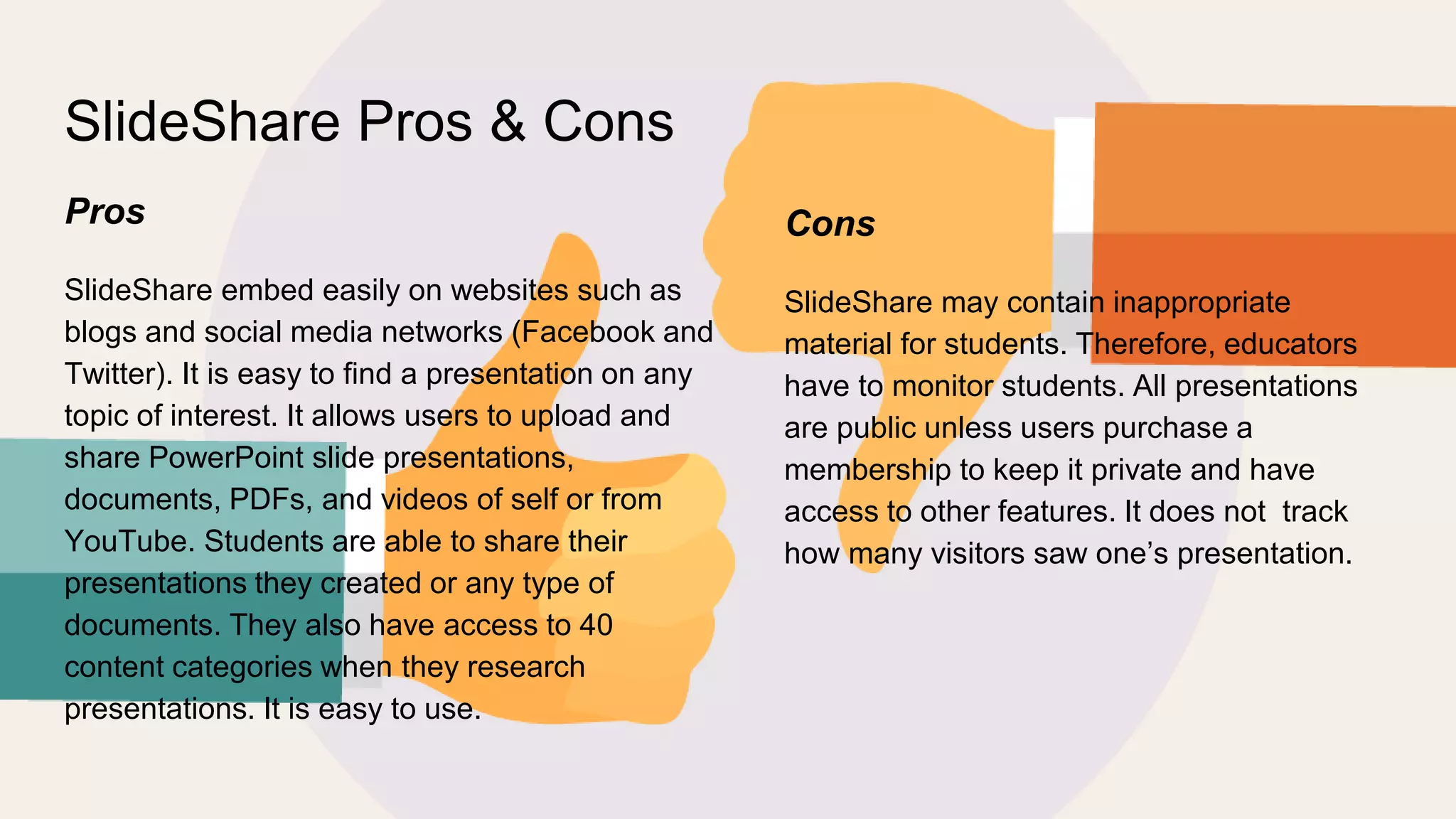 SlideShare Pros & Cons

Pros

SlideShare embed easily on websites such as blogs and social media networks (Facebook and Twitter). It is easy to find a presentation on any topic of interest. It allows users to upload and share PowerPoint slide presentations, documents, PDFs, and videos of self or from YouTube. Students are able to share their presentations they created or any type of documents. They also have access to 40 content categories when they research presentations. It is easy to use.

Cons

SlideShare may contain inappropriate material for students. Therefore, educators have to monitor students. All presentations are public unless users purchase a membership to keep it private and have access to other features. It does not  track how many visitors saw one’s presentation.